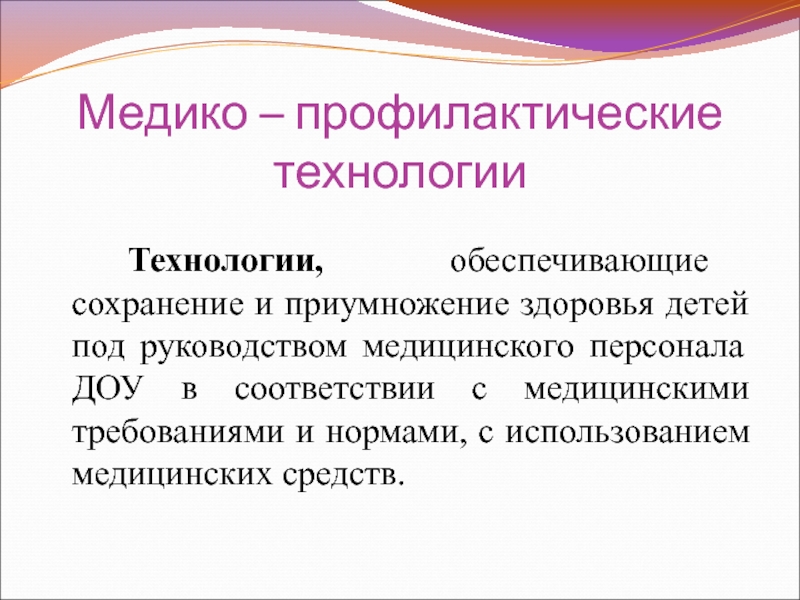 Медико – профилактические технологии

Технологии, обеспечивающие сохранение и приумножение здоровья детей под руководством медицинского персонала ДОУ в соответствии с медицинскими требованиями и нормами, с использованием медицинских средств.